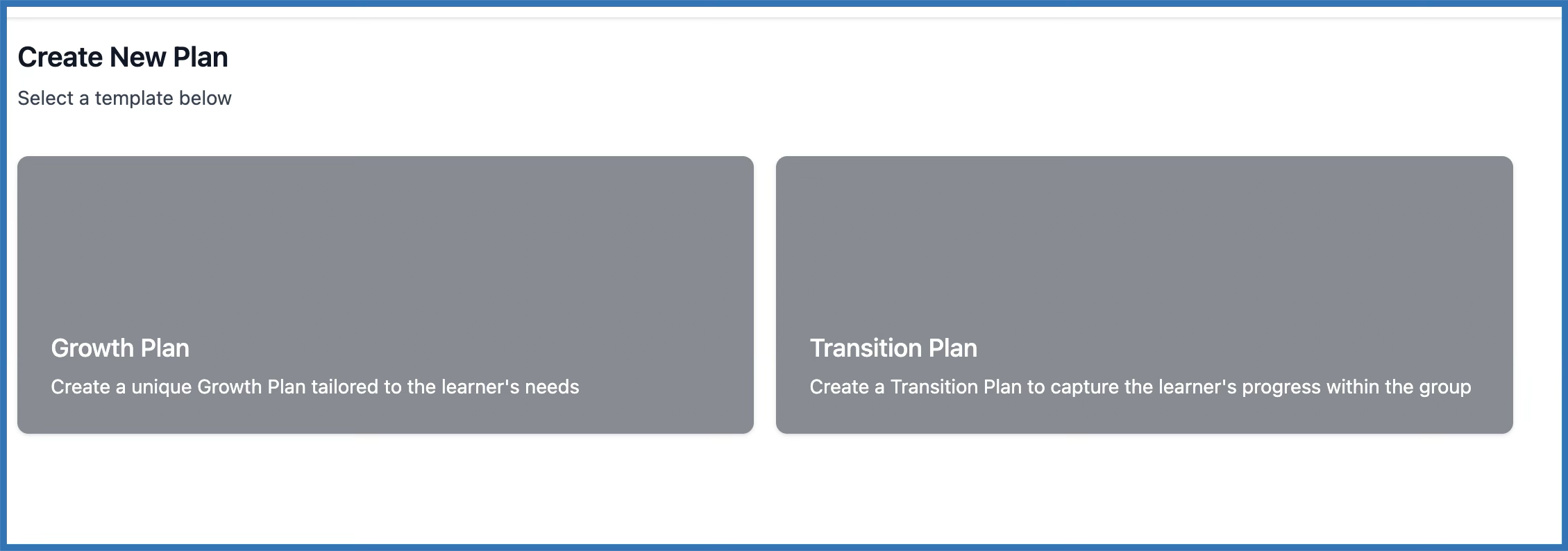 Create New Plan

Select a template below

Growth Plan

Create a unique Growth Plan tailored to the learner's needs

Transition Plan

Create a Transition Plan to capture the learner's progress within the group